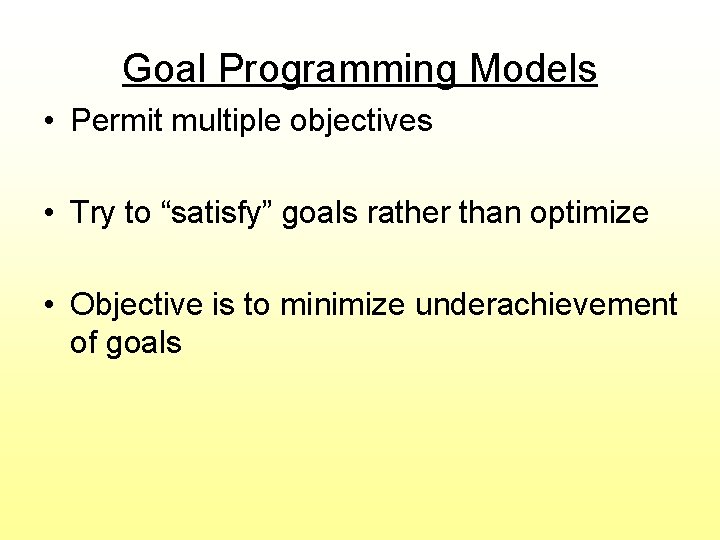 Goal Programming Models

• Permit multiple objectives

• Try to “satisfy” goals rather than optimize

• Objective is to minimize underachievement of goals